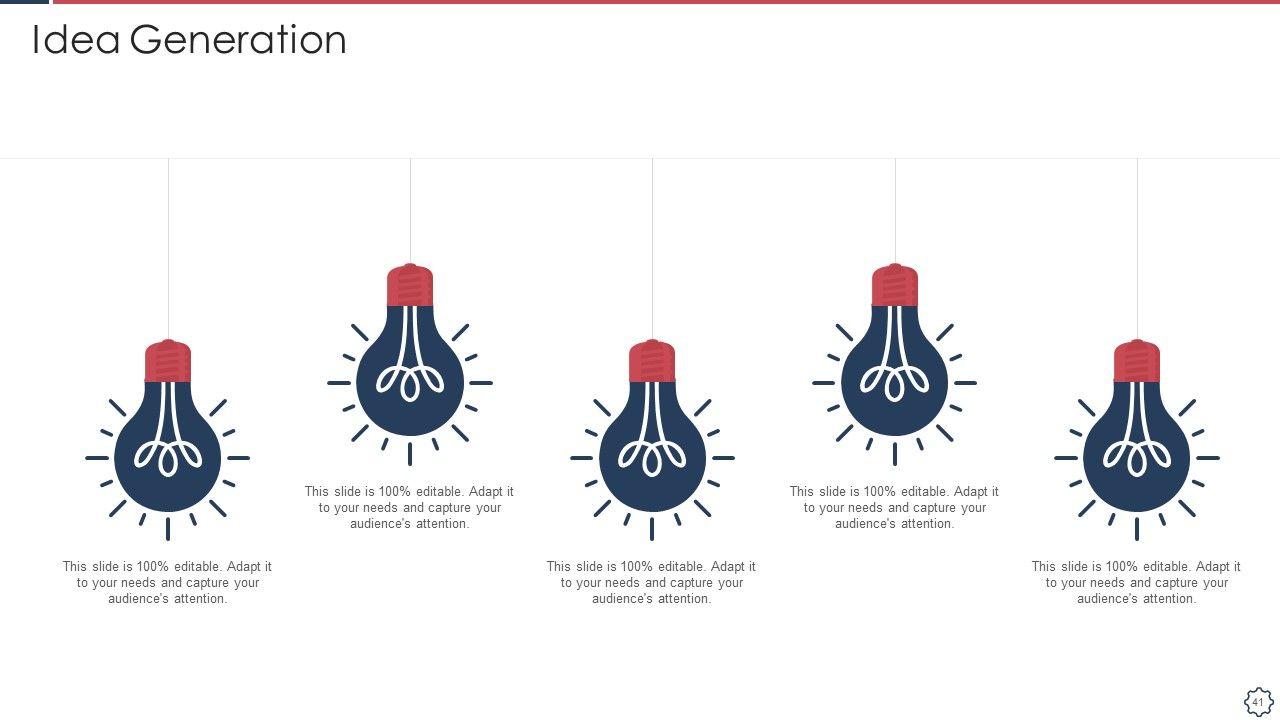 Idea Generation

This slide is 100% editable. Adapt it to your needs and capture your audience's attention.

This slide is 100% editable. Adapt it to your needs and capture your audience's attention.

This slide is 100% editable. Adapt it to your needs and capture your audience's attention.

This slide is 100% editable. Adapt it to your needs and capture your audience's attention.

This slide is 100% editable. Adapt it to your needs and capture your audience's attention.

41